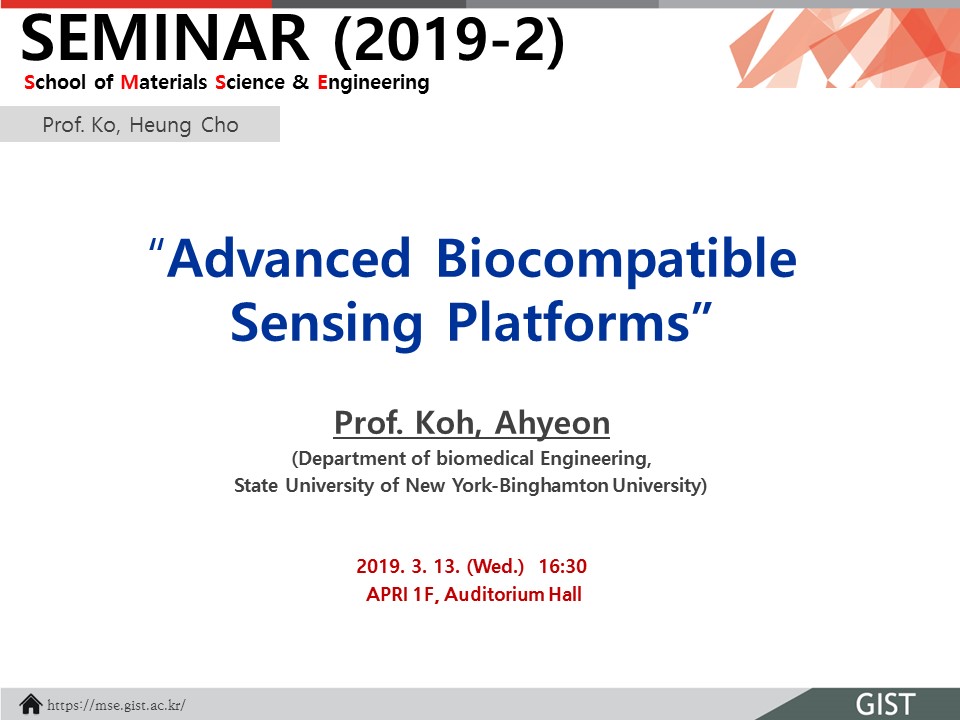 SEMINAR (2019-2)
School of Materials Science & Engineering

Prof. Ko, Heung Cho

"Advanced Biocompatible Sensing Platforms"

Prof. Koh, Ahyeon
(Department of biomedical Engineering, State University of New York-Binghamton University)

2019. 3. 13. (Wed.) 16:30
APRI 1F, Auditorium Hall

https://mse.gist.ac.kr/

GIST